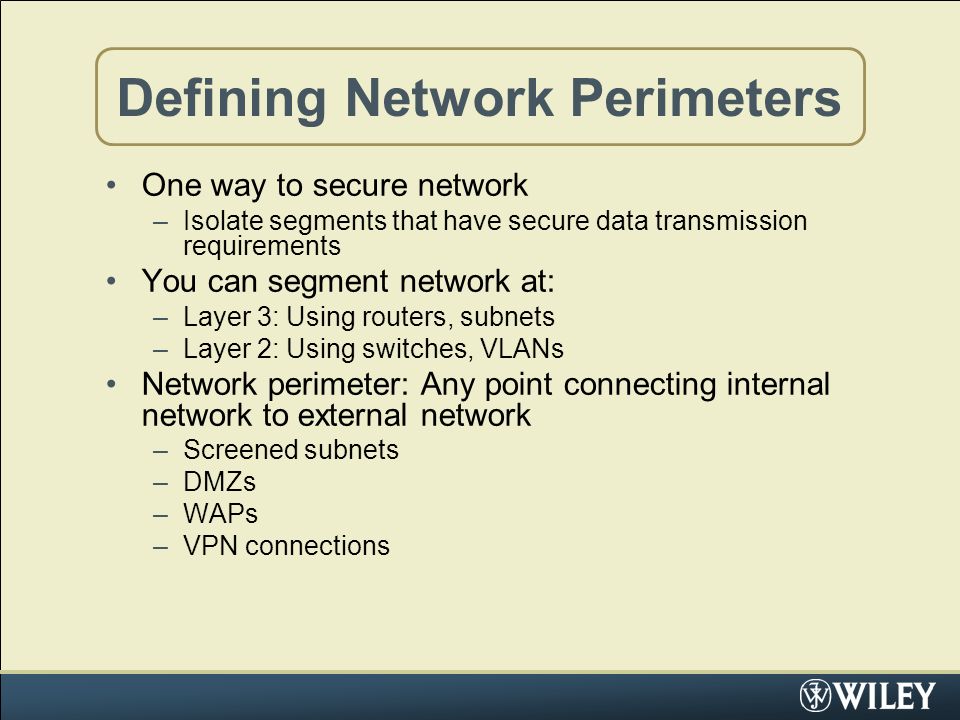 Defining Network Perimeters

• One way to secure network
– Isolate segments that have secure data transmission requirements
• You can segment network at:
– Layer 3: Using routers, subnets
– Layer 2: Using switches, VLANs
• Network perimeter: Any point connecting internal network to external network
– Screened subnets
– DMZs
– WAPs
– VPN connections

WILEY